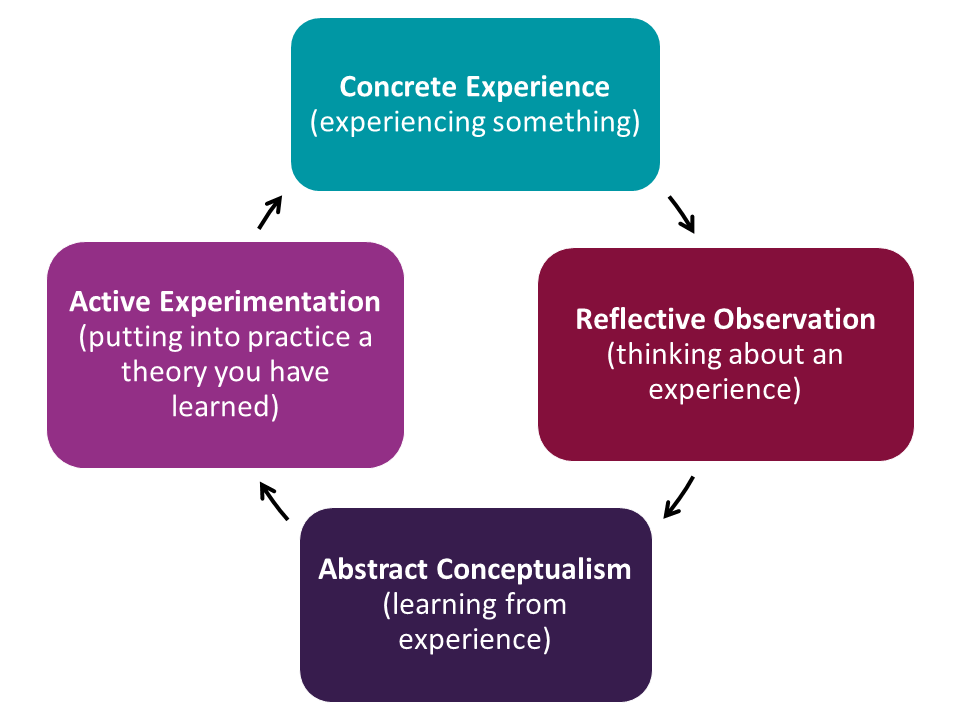 Concrete Experience
(experiencing something)

Reflective Observation
(thinking about an experience)

Abstract Conceptualism
(learning from experience)

Active Experimentation
(putting into practice a theory you have learned)